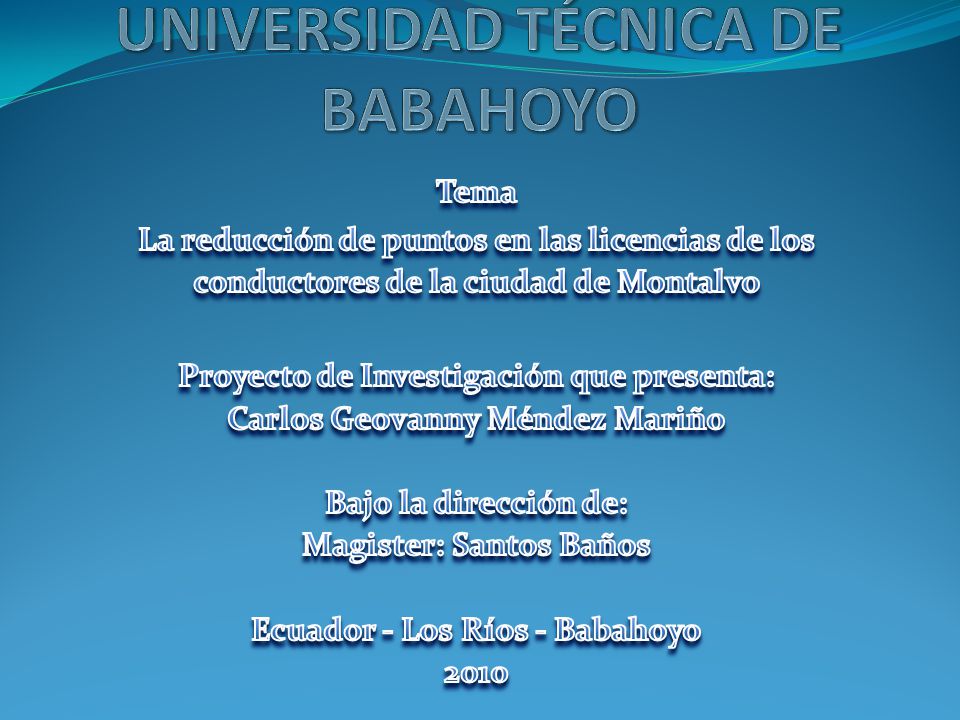 UNIVERSIDAD TÉCNICA DE BABAHOYO

Tema
La reducción de puntos en las licencias de los conductores de la ciudad de Montalvo

Proyecto de Investigación que presenta:
Carlos Geovanny Méndez Mariño

Bajo la dirección de:
Magister: Santos Baños

Ecuador - Los Ríos - Babahoyo
2010